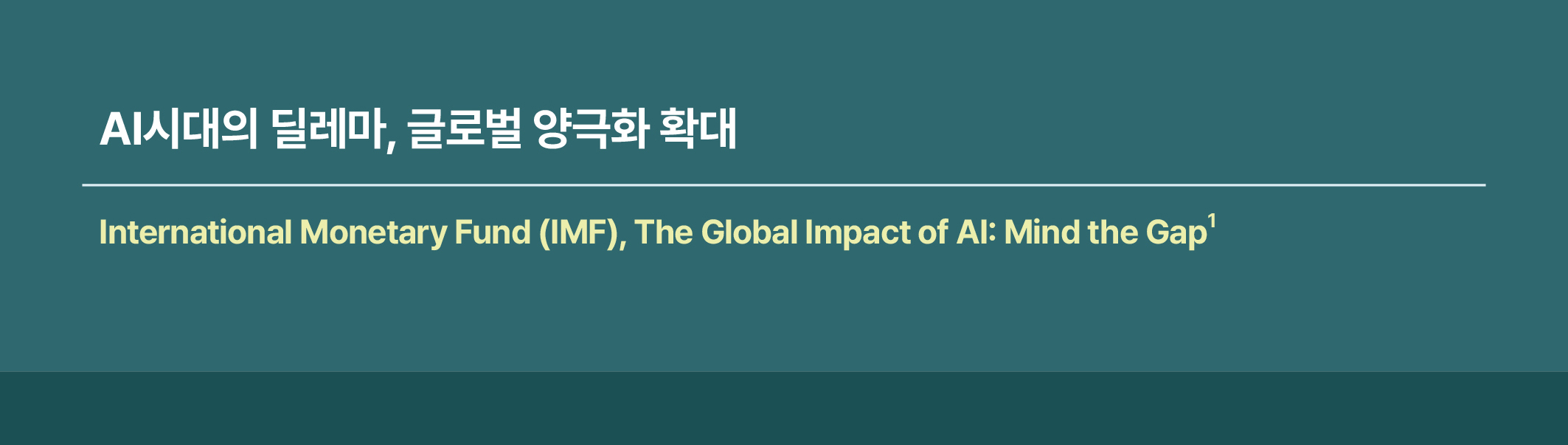 AI시대의 딜레마, 글로벌 양극화 확대

International Monetary Fund (IMF), The Global Impact of AI: Mind the Gap$^1$